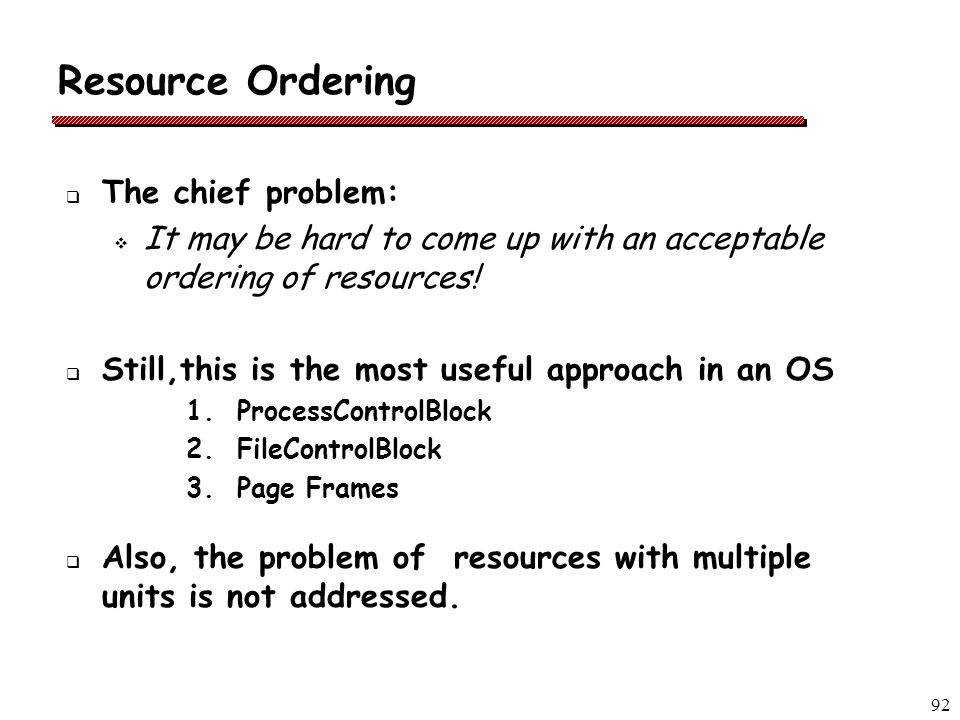 Resource Ordering

The chief problem:

It may be hard to come up with an acceptable ordering of resources!

Still,this is the most useful approach in an OS

1. ProcessControlBlock
2. FileControlBlock
3. Page Frames

Also, the problem of resources with multiple units is not addressed.

92